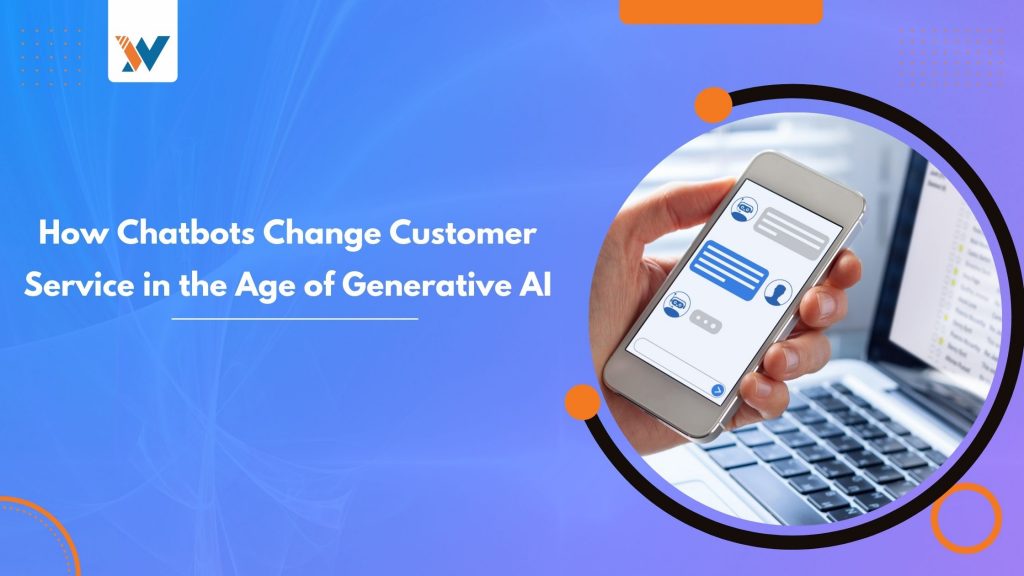 How Chatbots Change Customer Service in the Age of Generative AI